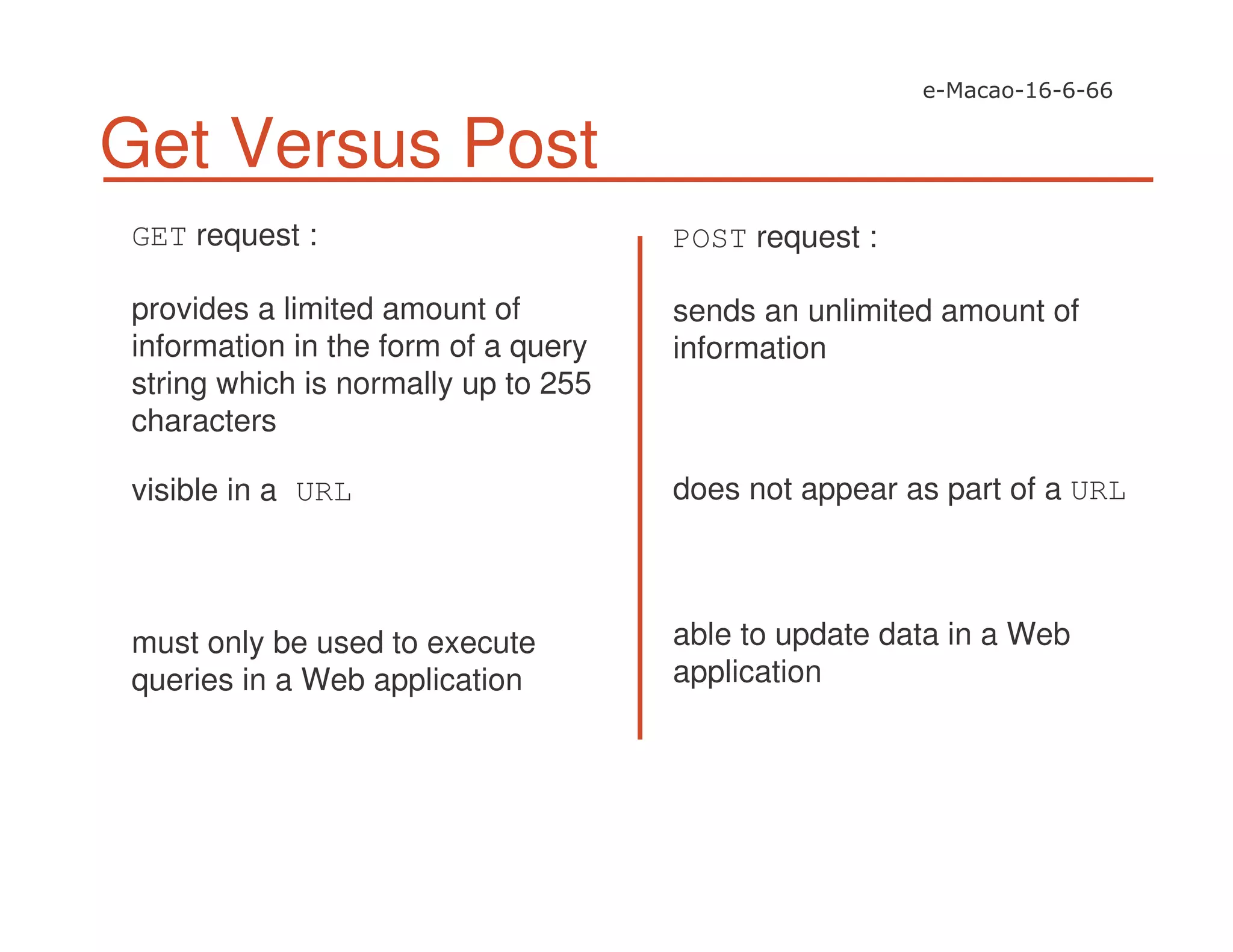 e-Macao-16-6-66

Get Versus Post

GET request :

provides a limited amount of information in the form of a query string which is normally up to 255 characters

visible in a URL

must only be used to execute queries in a Web application

POST request :

sends an unlimited amount of information

does not appear as part of a URL

able to update data in a Web application